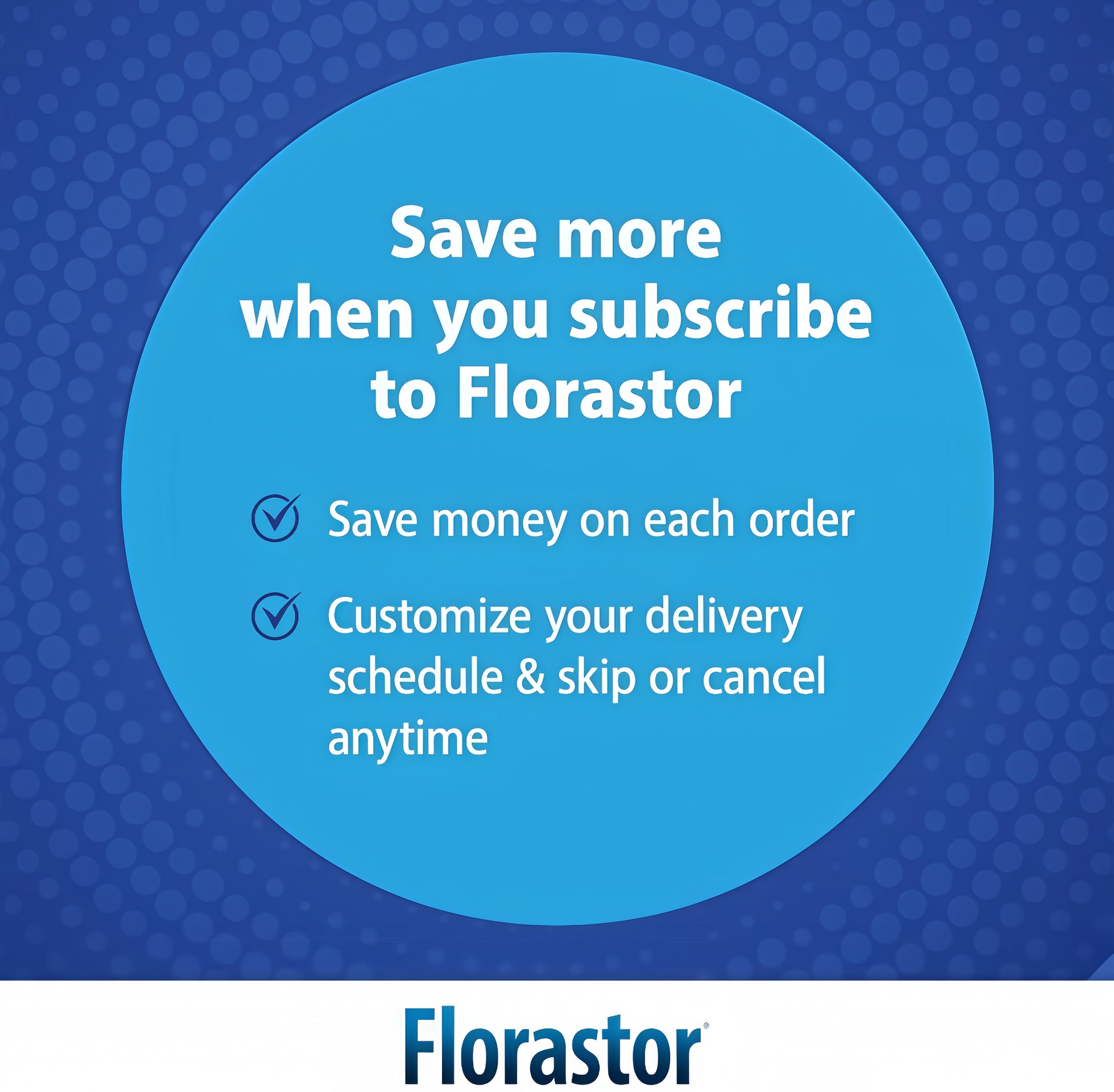 Save more when you subscribe to Florastor

Save money on each order

Customize your delivery schedule & skip or cancel anytime

Florastor®